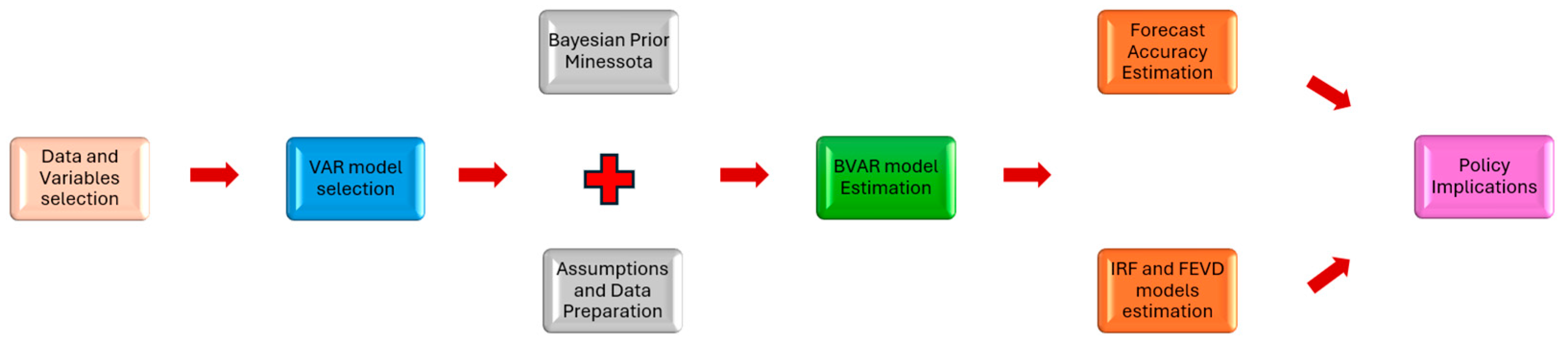 Data and Variables selection

VAR model selection

Bayesian Prior Minessota

Assumptions and Data Preparation

BVAR model Estimation

Forecast Accuracy Estimation

IRF and FEVD models estimation

Policy Implications